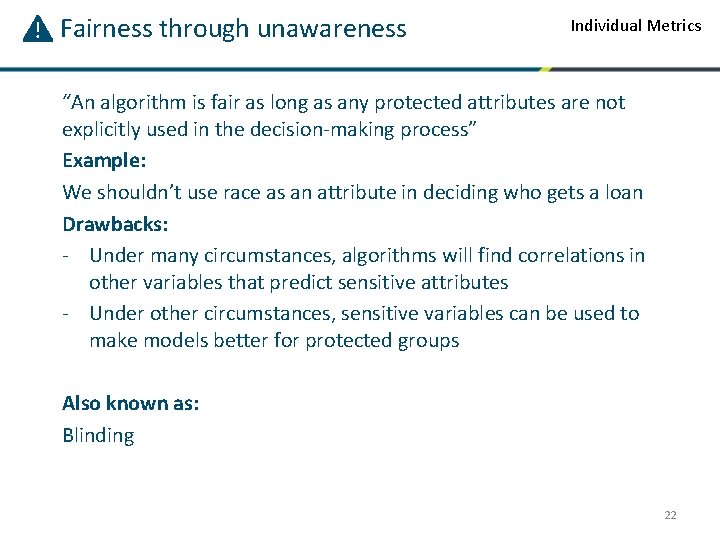 Fairness through unawareness

Individual Metrics

“An algorithm is fair as long as any protected attributes are not explicitly used in the decision-making process”

Example:

We shouldn’t use race as an attribute in deciding who gets a loan

Drawbacks:

- Under many circumstances, algorithms will find correlations in other variables that predict sensitive attributes
- Under other circumstances, sensitive variables can be used to make models better for protected groups

Also known as:

Blinding

22